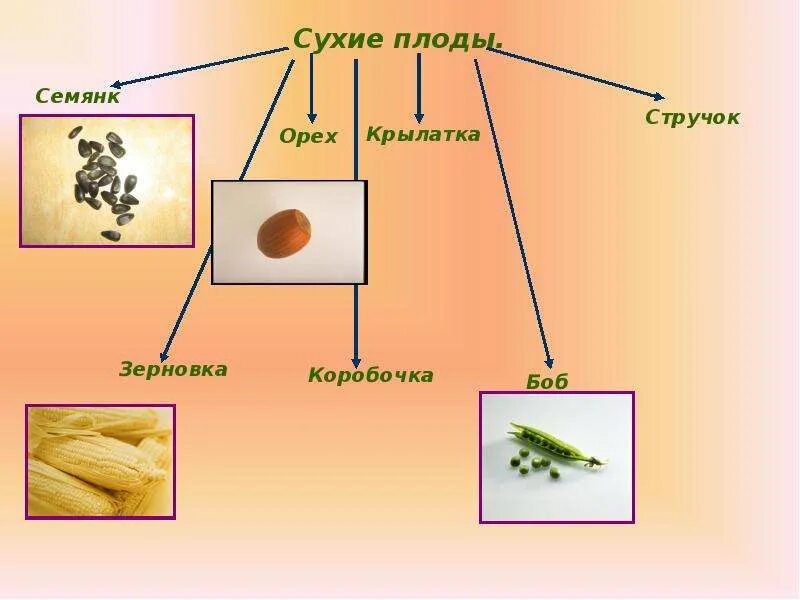 Сухие плоды.

Семянк

Орех

Крылатка

Стручок

Зерновка

Коробочка

Боб